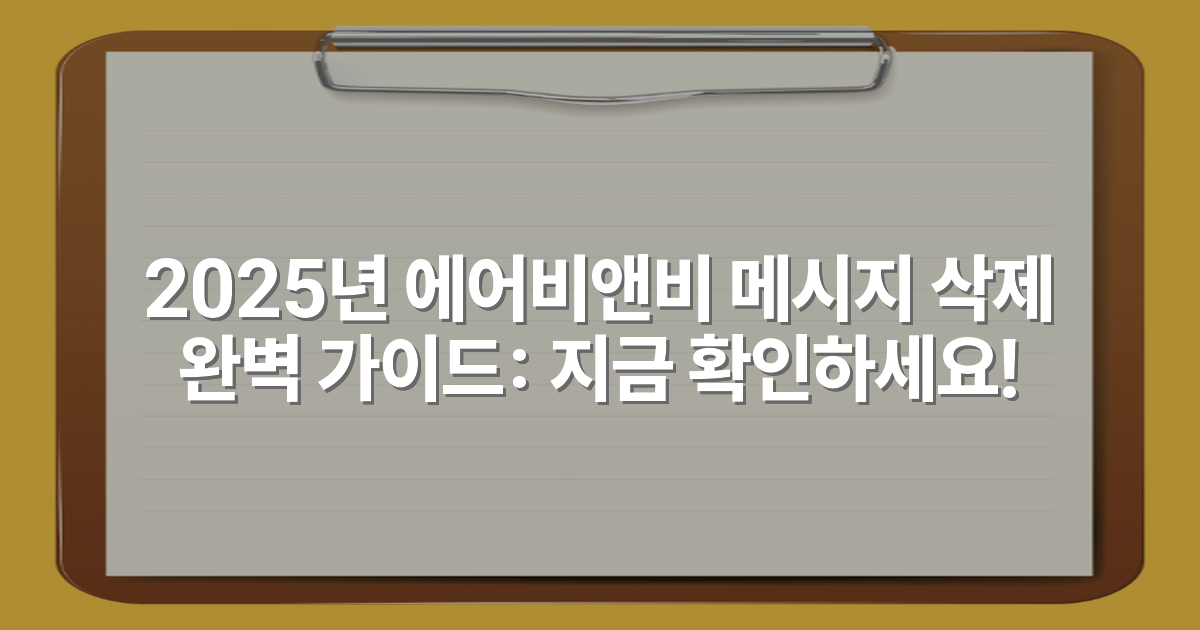 2025년 에어비앤비 메시지 삭제 완벽 가이드: 지금 확인하세요!